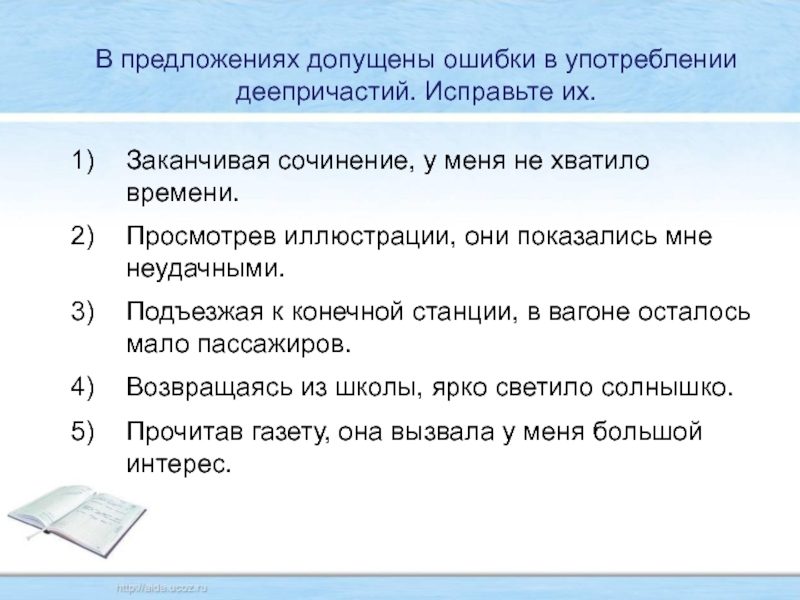 В предложениях допущены ошибки в употреблении деепричастий. Исправьте их.

1) Заканчивая сочинение, у меня не хватило времени.

2) Просмотрев иллюстрации, они показались мне неудачными.

3) Подъезжая к конечной станции, в вагоне осталось мало пассажиров.

4) Возвращаясь из школы, ярко светило солнышко.

5) Прочитав газету, она вызвала у меня большой интерес.

http://aida.ucoz.ru